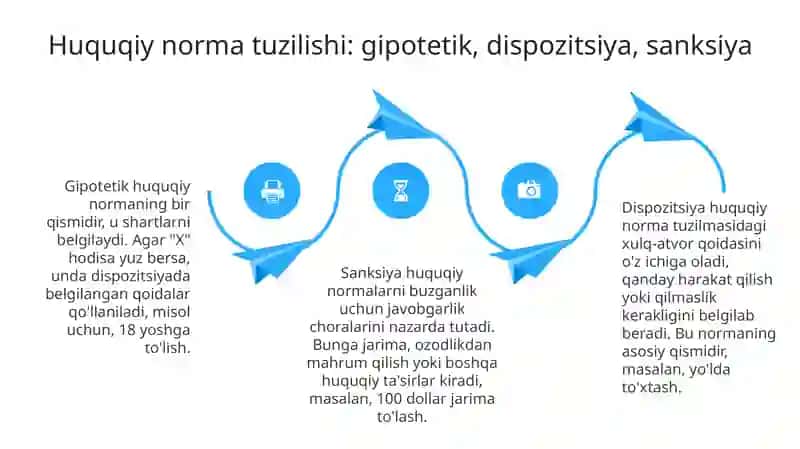 Huquqiy norma tuzilishi: gipotetik, dispozitsiya, sanksiya

Gipotetik huquqiy normaning bir qismidir, u shartlarni belgilaydi. Agar "X" hodisa yuz bersa, unda dispozitsiyada belgilangan qoidalar qo'llaniladi, misol uchun, 18 yoshga to'lish.

Sanksiya huquqiy normalarni buzganlik uchun javobgarlik choralarini nazarda tutadi. Bunga jarima, ozodlikdan mahrum qilish yoki boshqa huquqiy ta'sirlar kiradi, masalan, 100 dollar jarima to'lash.

Dispozitsiya huquqiy norma tuzilmasidagi xulq-atvor qoidasini o'z ichiga oladi, qanday harakat qilish yoki qilmaslik kerakligini belgilab beradi. Bu normaning asosiy qismidir, masalan, yo'lda to'xtash.